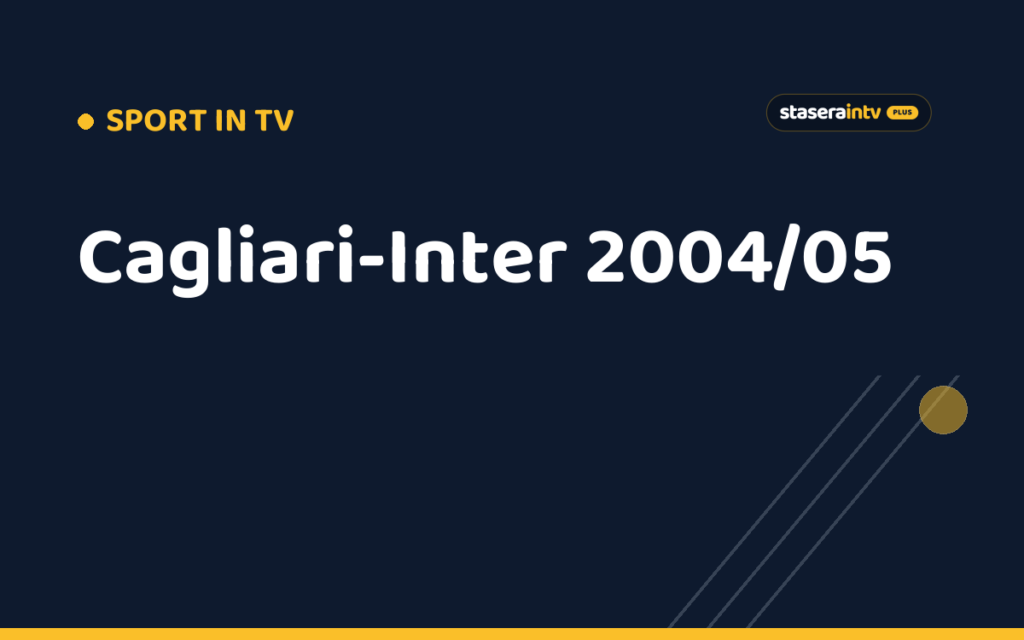 • SPORT IN TV

staseraintv PLUS

Cagliari-Inter 2004/05